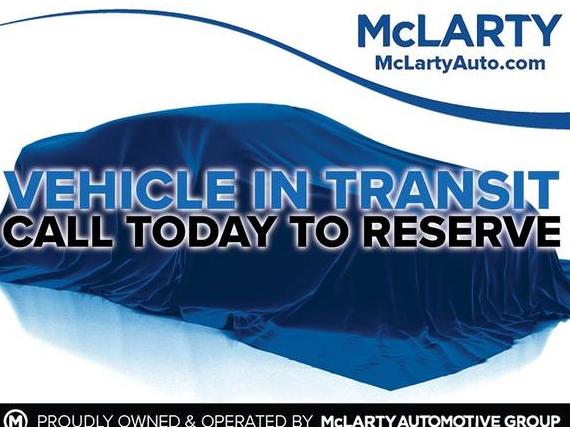 McLARTY
McLartyAuto.com

VEHICLE IN TRANSIT
CALL TODAY TO RESERVE

M PROUDLY OWNED & OPERATED BY McLARTY AUTOMOTIVE GROUP